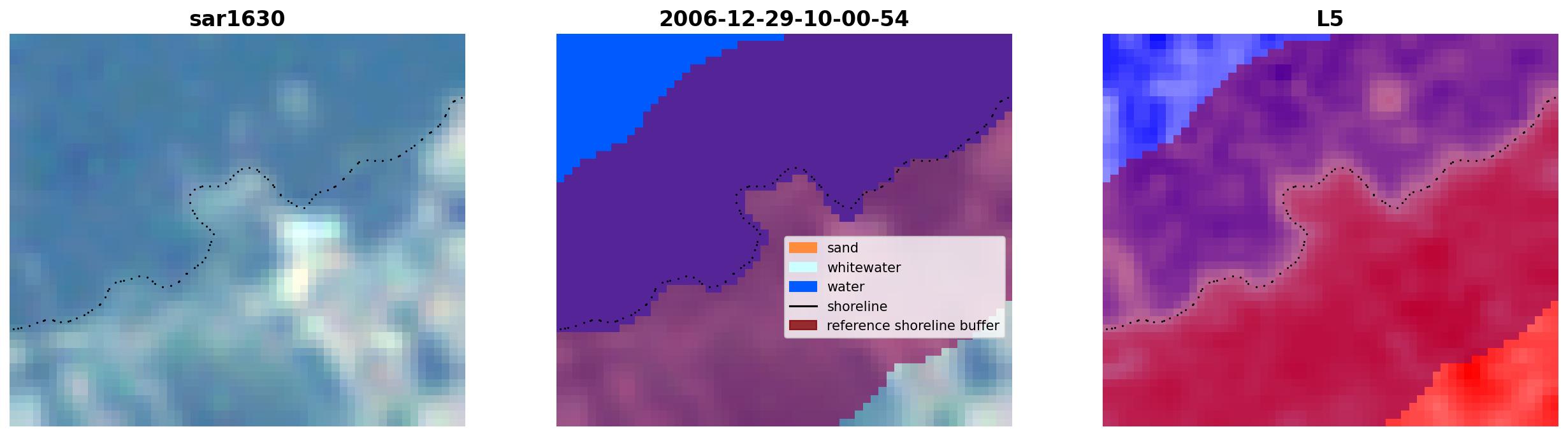 sar1630

2006-12-29-10-00-54

sand
whitewater
water
shoreline
reference shoreline buffer

L5